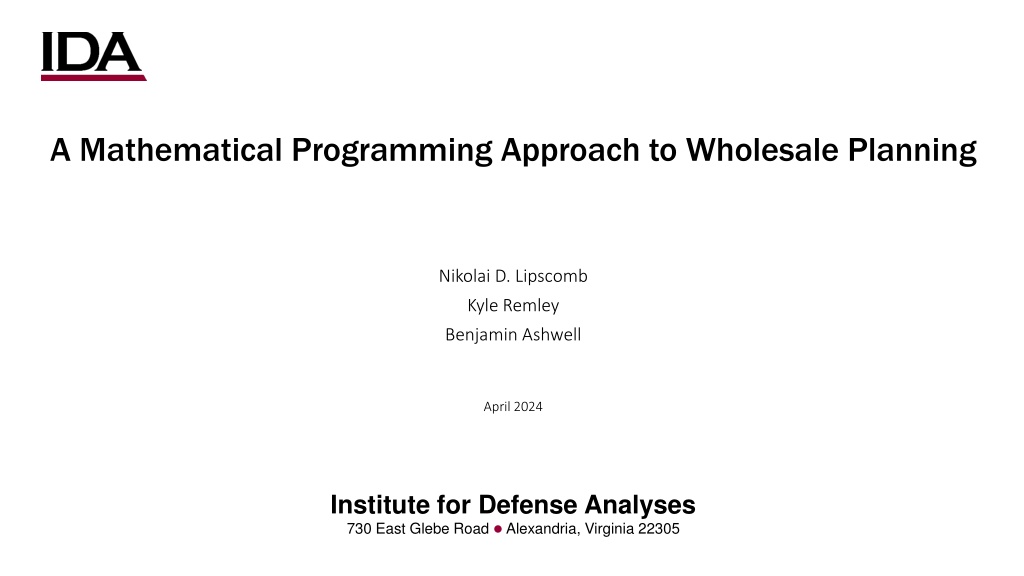 IDA

A Mathematical Programming Approach to Wholesale Planning

Nikolai D. Lipscomb
Kyle Remley
Benjamin Ashwell

April 2024

Institute for Defense Analyses
730 East Glebe Road ● Alexandria, Virginia 22305